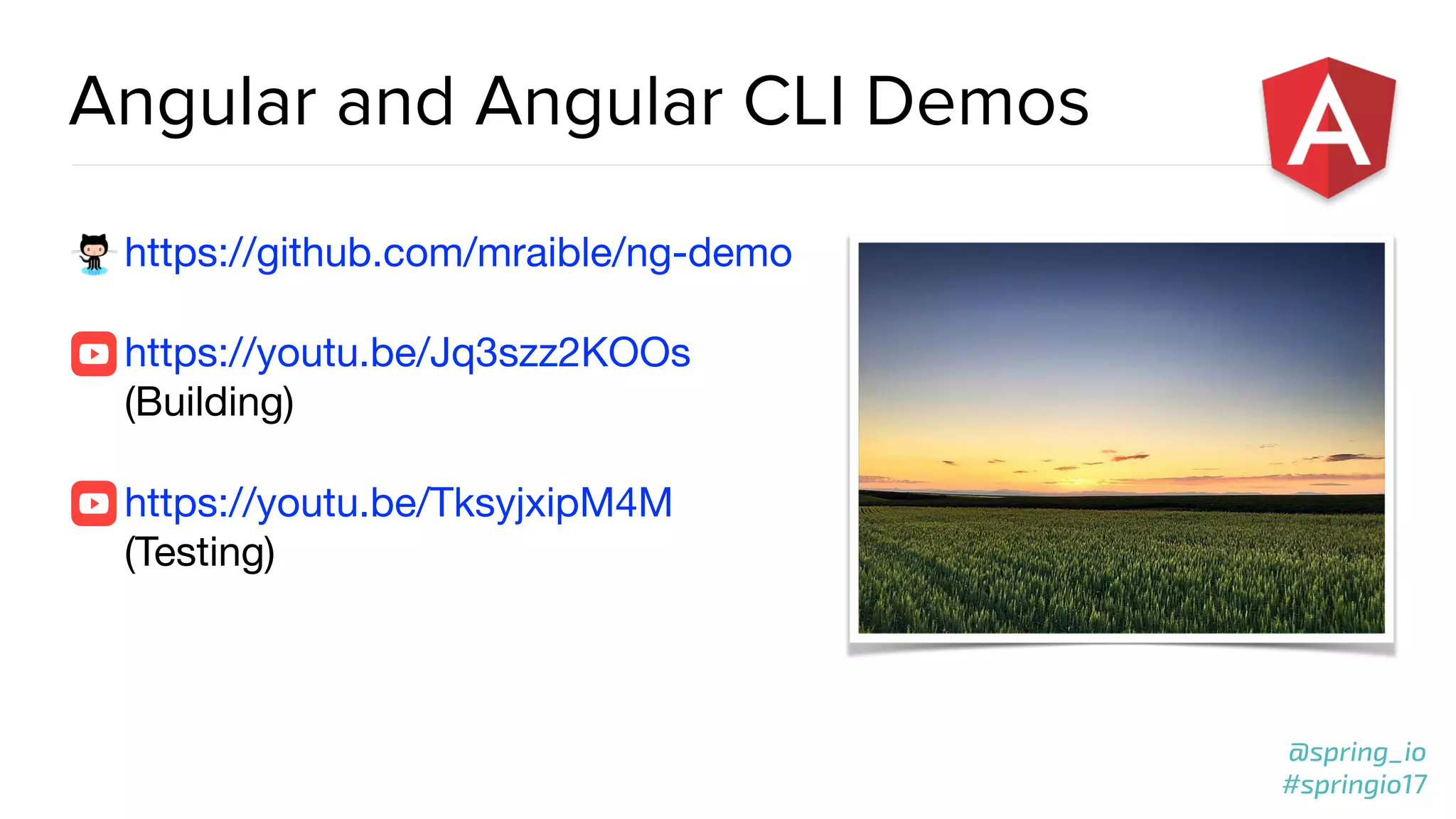 Angular and Angular CLI Demos

A

https://github.com/mraible/ng-demo

https://youtu.be/Jq3szz2KOOs (Building)

https://youtu.be/TksyjxipM4M (Testing)

@spring_io
#springio17